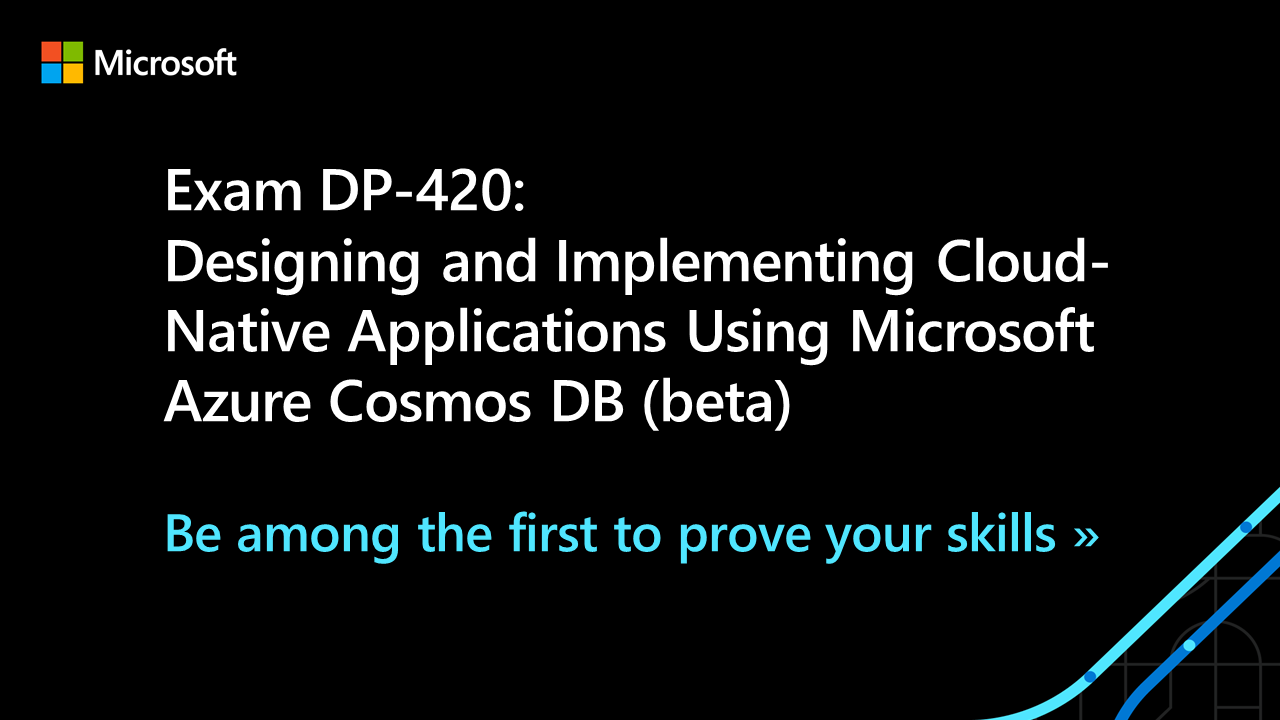 Microsoft

Exam DP-420:
Designing and Implementing Cloud-Native Applications Using Microsoft Azure Cosmos DB (beta)

Be among the first to prove your skills »